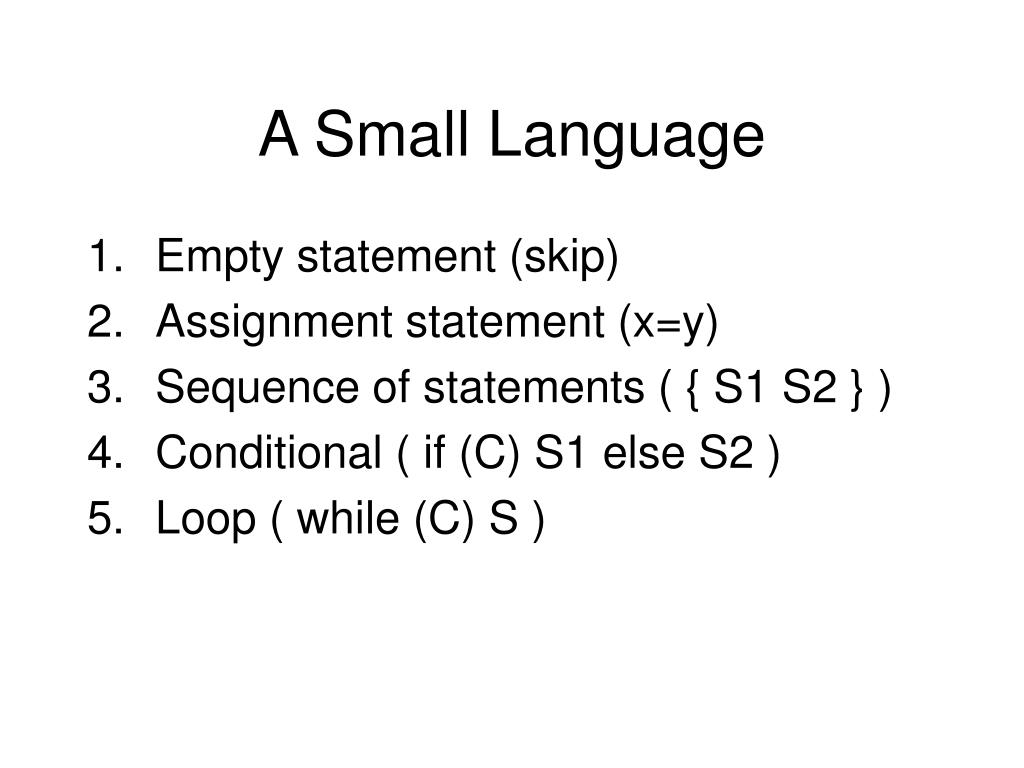 A Small Language

1. Empty statement (skip)
2. Assignment statement (x=y)
3. Sequence of statements ( { S1 S2 } )
4. Conditional ( if (C) S1 else S2 )
5. Loop ( while (C) S )